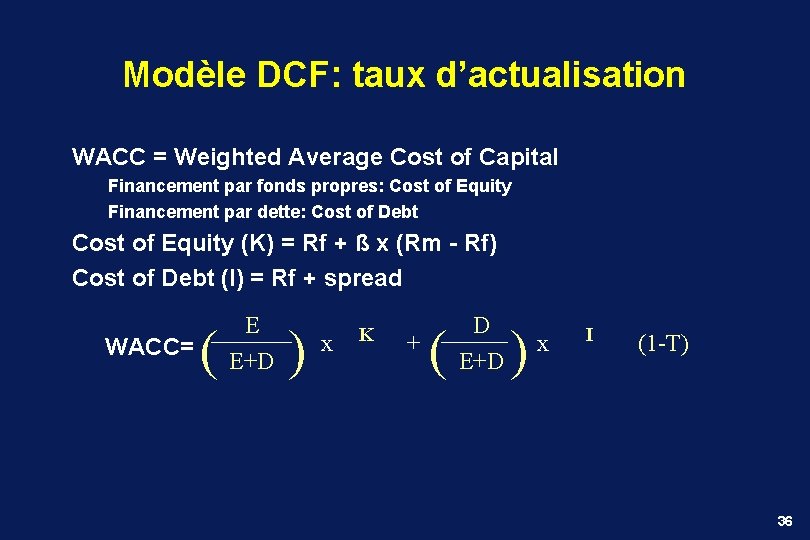 Modèle DCF: taux d’actualisation

WACC = Weighted Average Cost of Capital

Financement par fonds propres: Cost of Equity

Financement par dette: Cost of Debt

Cost of Equity (K) = Rf + ß x (Rm - Rf)

Cost of Debt (I) = Rf + spread

WACC= $\left(\frac{E}{E+D}\right)$ x K + $\left(\frac{D}{E+D}\right)$ x I (1-T)

36